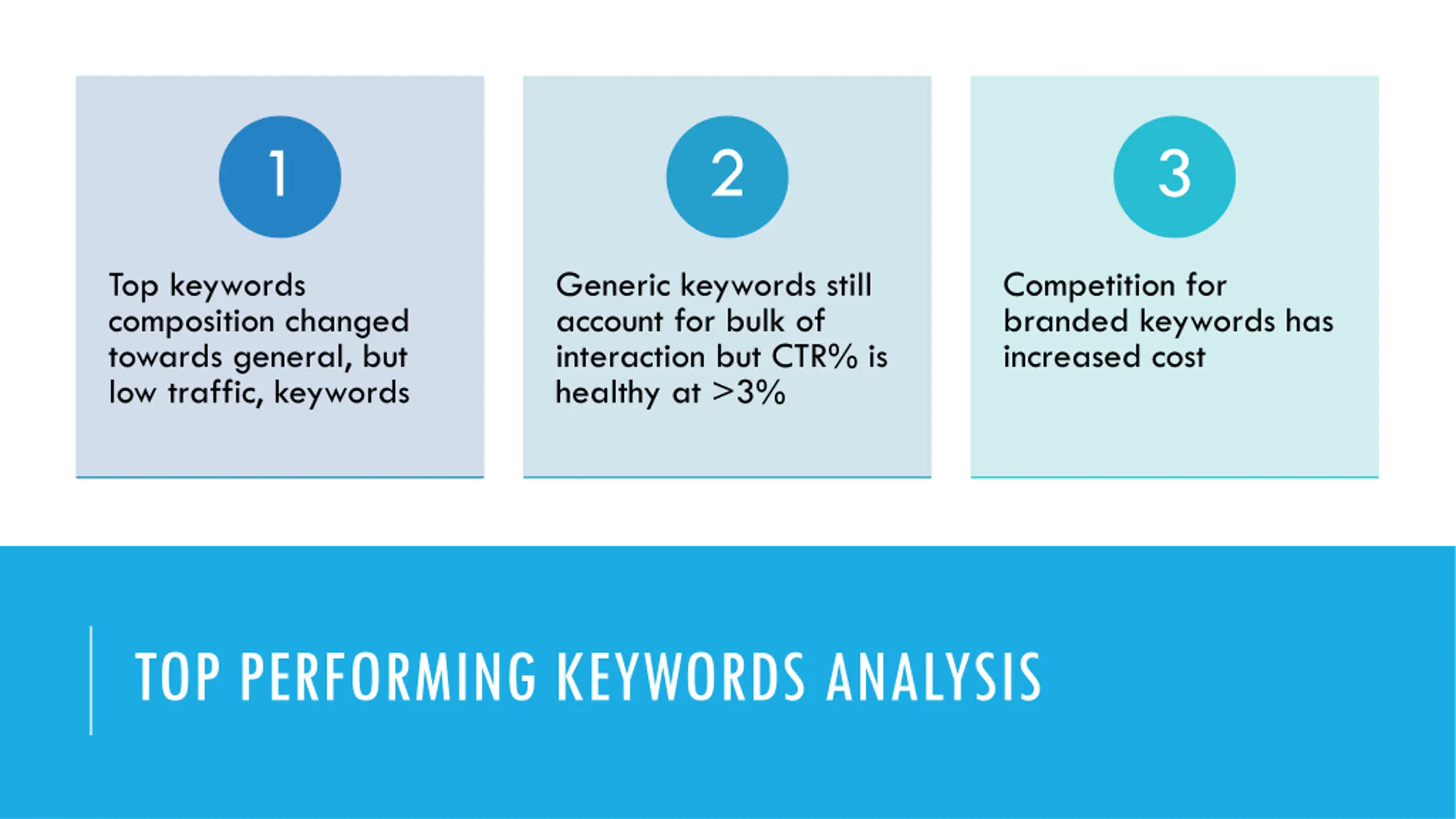 1

Top keywords composition changed towards general, but low traffic, keywords

2

Generic keywords still account for bulk of interaction but CTR% is healthy at >3%

3

Competition for branded keywords has increased cost

TOP PERFORMING KEYWORDS ANALYSIS